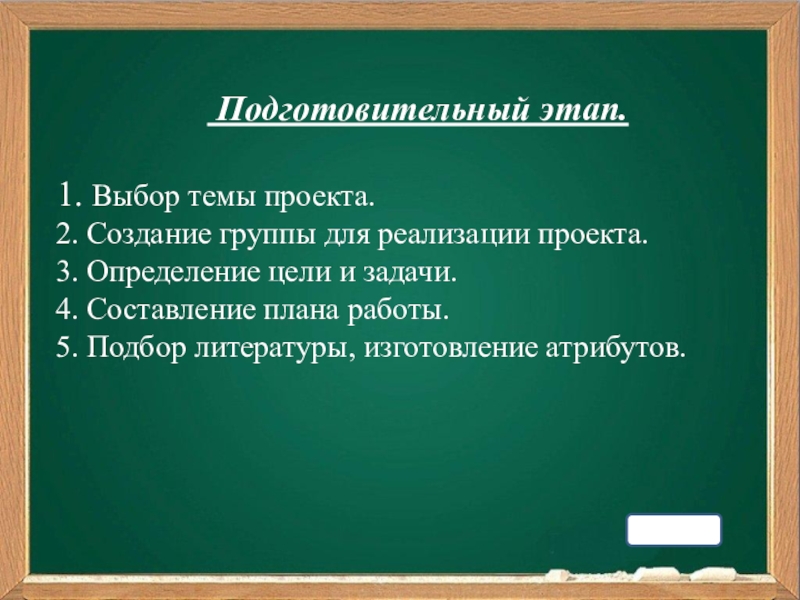 Подготовительный этап.

1. Выбор темы проекта.
2. Создание группы для реализации проекта.
3. Определение цели и задачи.
4. Составление плана работы.
5. Подбор литературы, изготовление атрибутов.